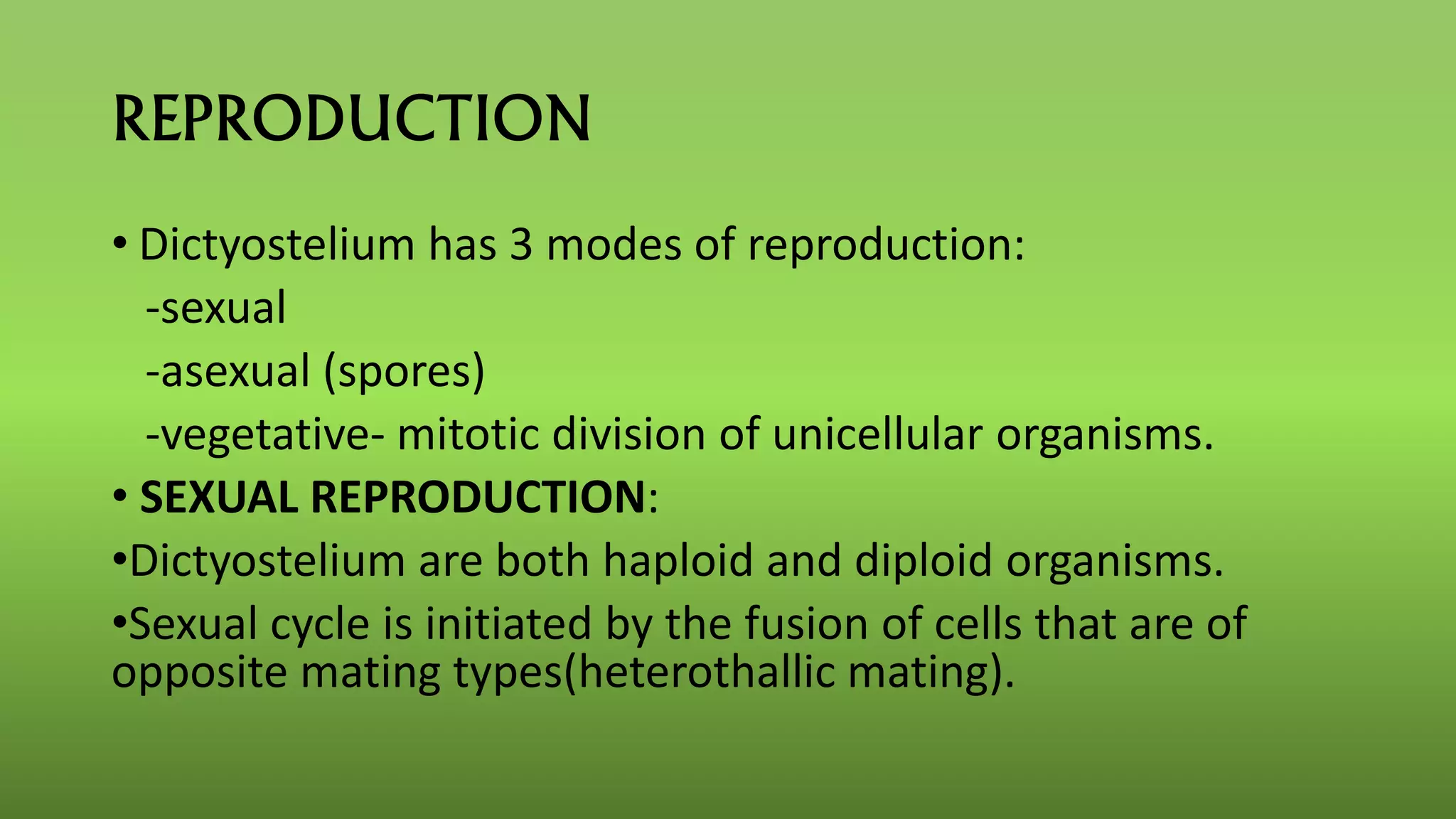 REPRODUCTION

• Dictyostelium has 3 modes of reproduction:

-sexual

-asexual (spores)

-vegetative- mitotic division of unicellular organisms.

• SEXUAL REPRODUCTION:

•Dictyostelium are both haploid and diploid organisms.

•Sexual cycle is initiated by the fusion of cells that are of opposite mating types(heterothallic mating).